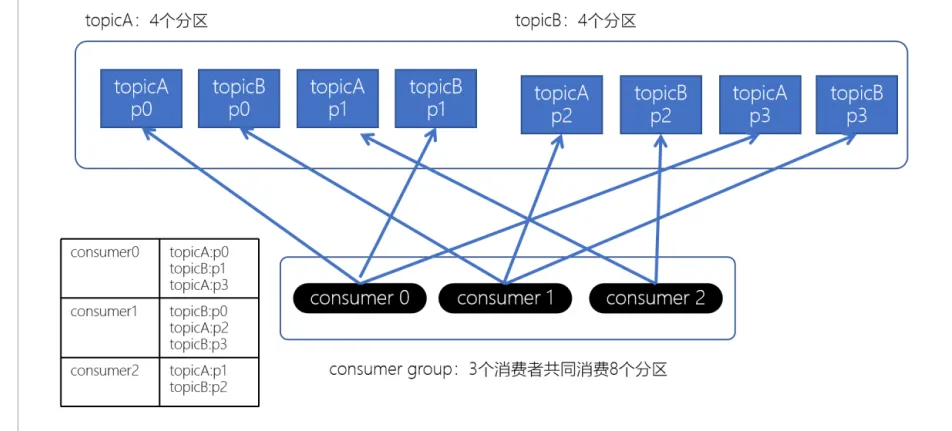 topicA：4个分区

topicB：4个分区

topicA p0

topicB p0

topicA p1

topicB p1

topicA p2

topicB p2

topicA p3

topicB p3

| consumer0 | topicA:p0 topicB:p1 topicA:p3 |
|---|---|
| consumer1 | topicB:p0 topicA:p2 topicB:p3 |
| consumer2 | topicA:p1 topicB:p2 |

consumer 0

consumer 1

consumer 2

consumer group：3个消费者共同消费8个分区